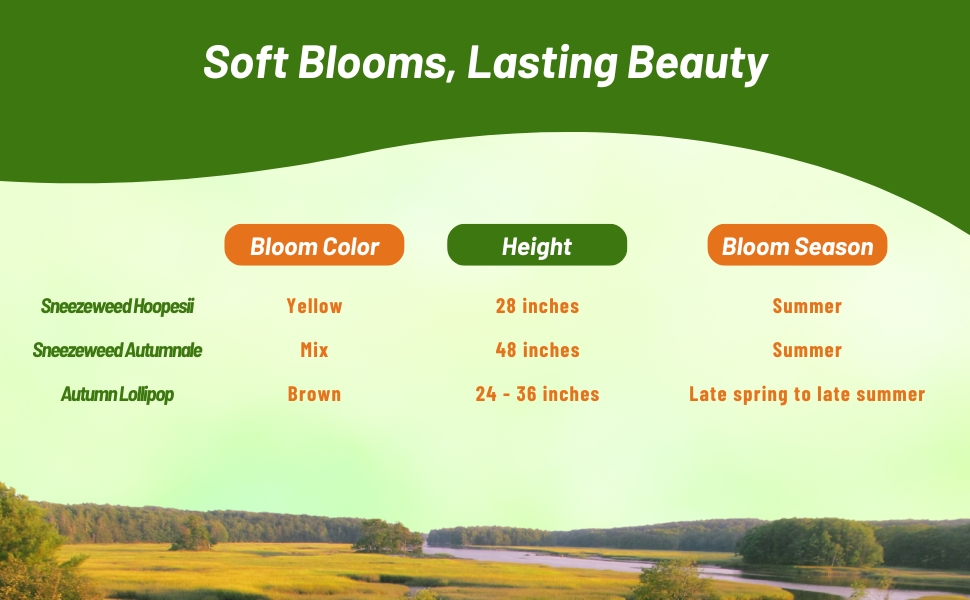 Soft Blooms, Lasting Beauty

|  | Bloom Color | Height | Bloom Season |
|---|---|---|---|
| Sneezeweed Hoopesii | Yellow | 28 inches | Summer |
| Sneezeweed Autumnale | Mix | 48 inches | Summer |
| Autumn Lollipop | Brown | 24 - 36 inches | Late spring to late summer |